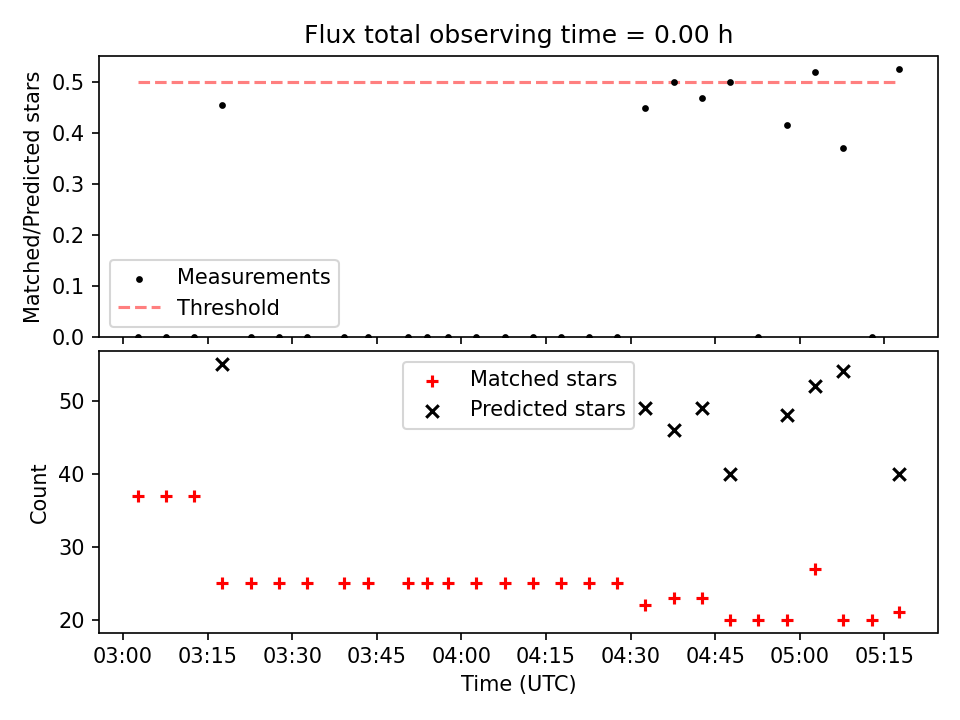 Flux total observing time = 0.00 h

Matched/Predicted stars

0.5
0.4
0.3
0.2
0.1
0.0

Measurements
Threshold

Count

50
40
30
20

Matched stars
Predicted stars

03:00 03:15 03:30 03:45 04:00 04:15 04:30 04:45 05:00 05:15

Time (UTC)